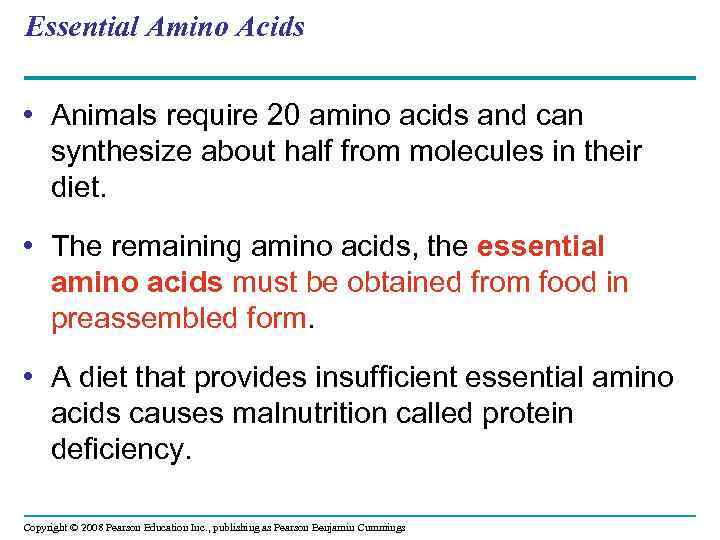 Essential Amino Acids

• Animals require 20 amino acids and can synthesize about half from molecules in their diet.

• The remaining amino acids, the essential amino acids must be obtained from food in preassembled form.

• A diet that provides insufficient essential amino acids causes malnutrition called protein deficiency.

Copyright © 2008 Pearson Education Inc., publishing as Pearson Benjamin Cummings